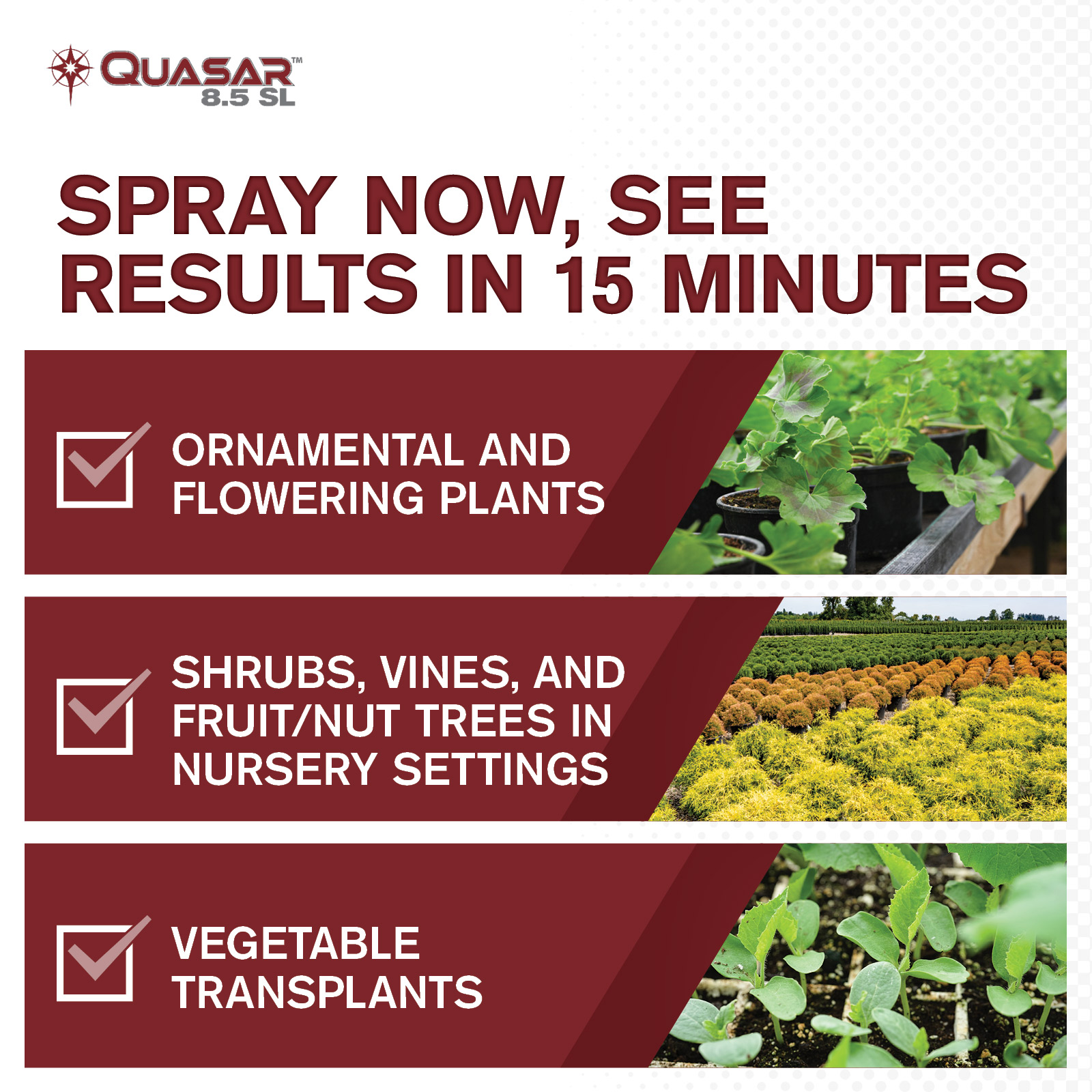 QUASAR™
8.5 SL

SPRAY NOW, SEE RESULTS IN 15 MINUTES

ORNAMENTAL AND FLOWERING PLANTS

SHRUBS, VINES, AND FRUIT/NUT TREES IN NURSERY SETTINGS

VEGETABLE TRANSPLANTS